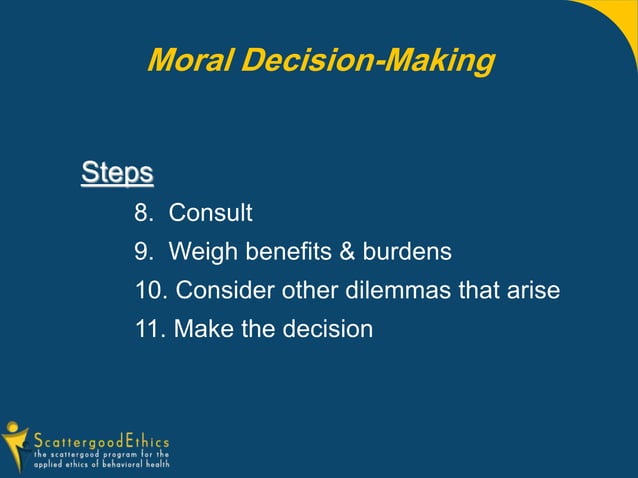 Moral Decision-Making

Steps

8. Consult
9. Weigh benefits & burdens
10. Consider other dilemmas that arise
11. Make the decision

ScattergoodEthics
the scattergood program for the applied ethics of behavioral health